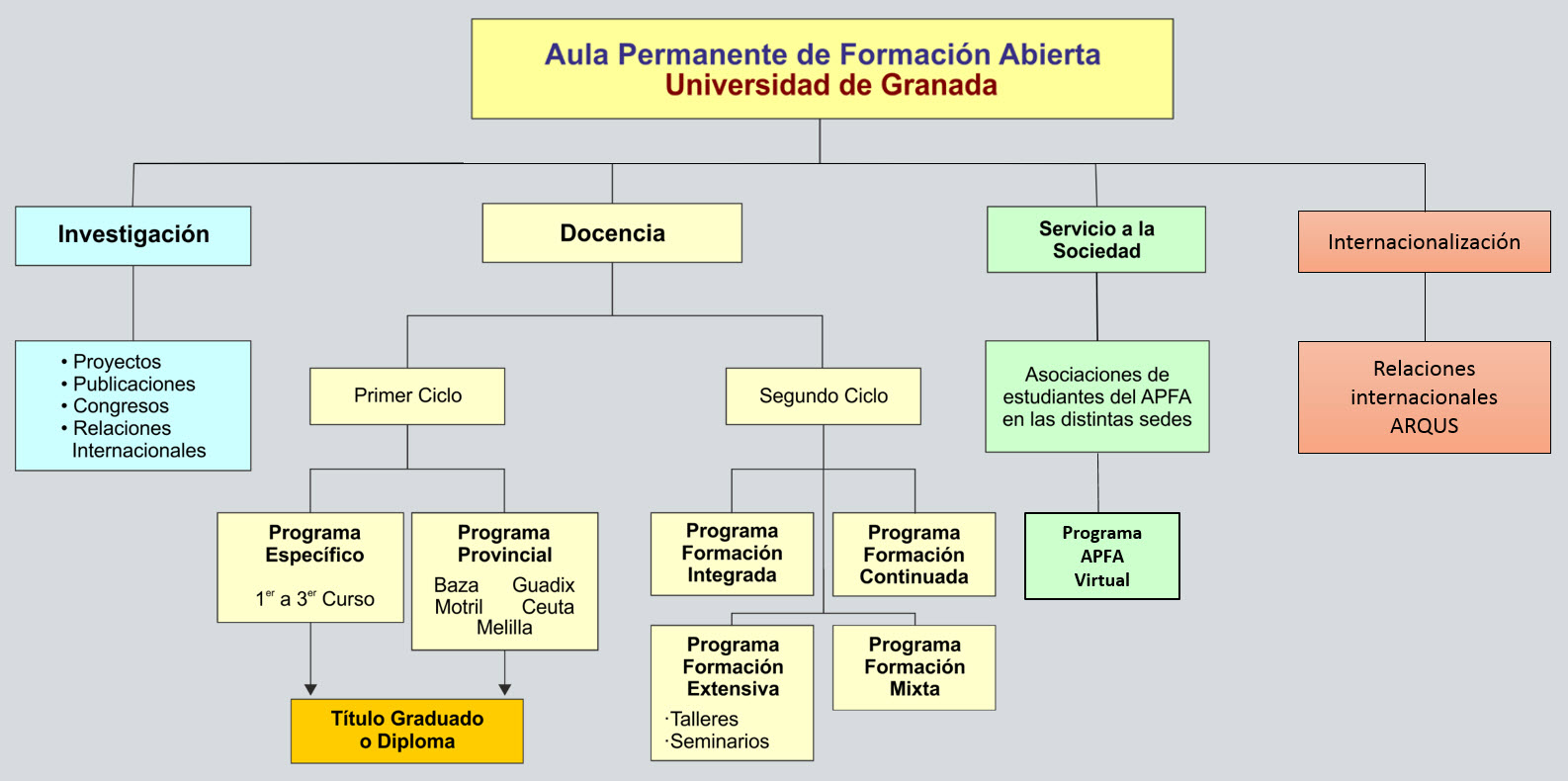 Aula Permanente de Formación Abierta
Universidad de Granada

Investigación

• Proyectos
• Publicaciones
• Congresos
• Relaciones Internacionales

Docencia

Primer Ciclo

Programa Específico
1$^{er}$ a 3$^{er}$ Curso

Programa Provincial
Baza Guadix
Motril Ceuta
Melilla

Título Graduado o Diploma

Segundo Ciclo

Programa Formación Integrada

Programa Formación Continuada

Programa Formación Extensiva
·Talleres
·Seminarios

Programa Formación Mixta

Servicio a la Sociedad

Asociaciones de estudiantes del APFA en las distintas sedes

Programa APFA Virtual

Internacionalización

Relaciones internacionales ARQUS